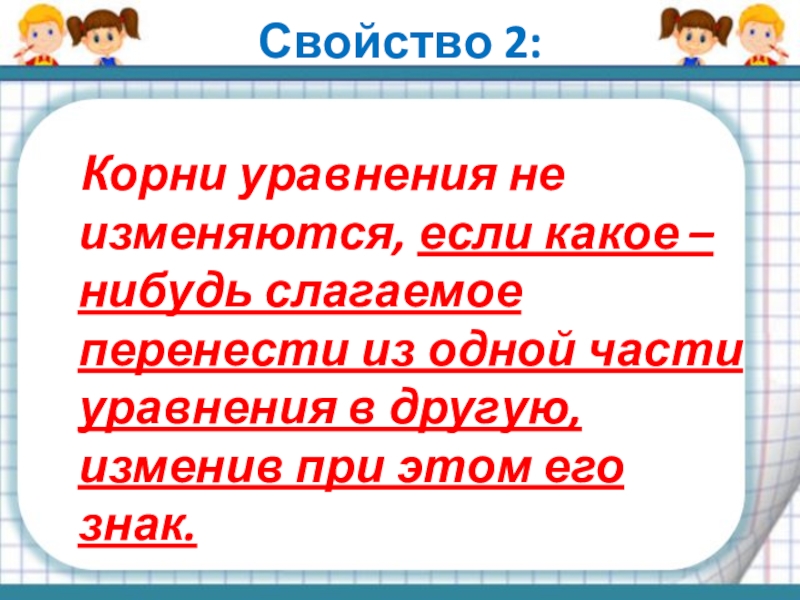 Свойство 2:

Корни уравнения не изменяются, если какое – нибудь слагаемое перенести из одной части уравнения в другую, изменив при этом его знак.